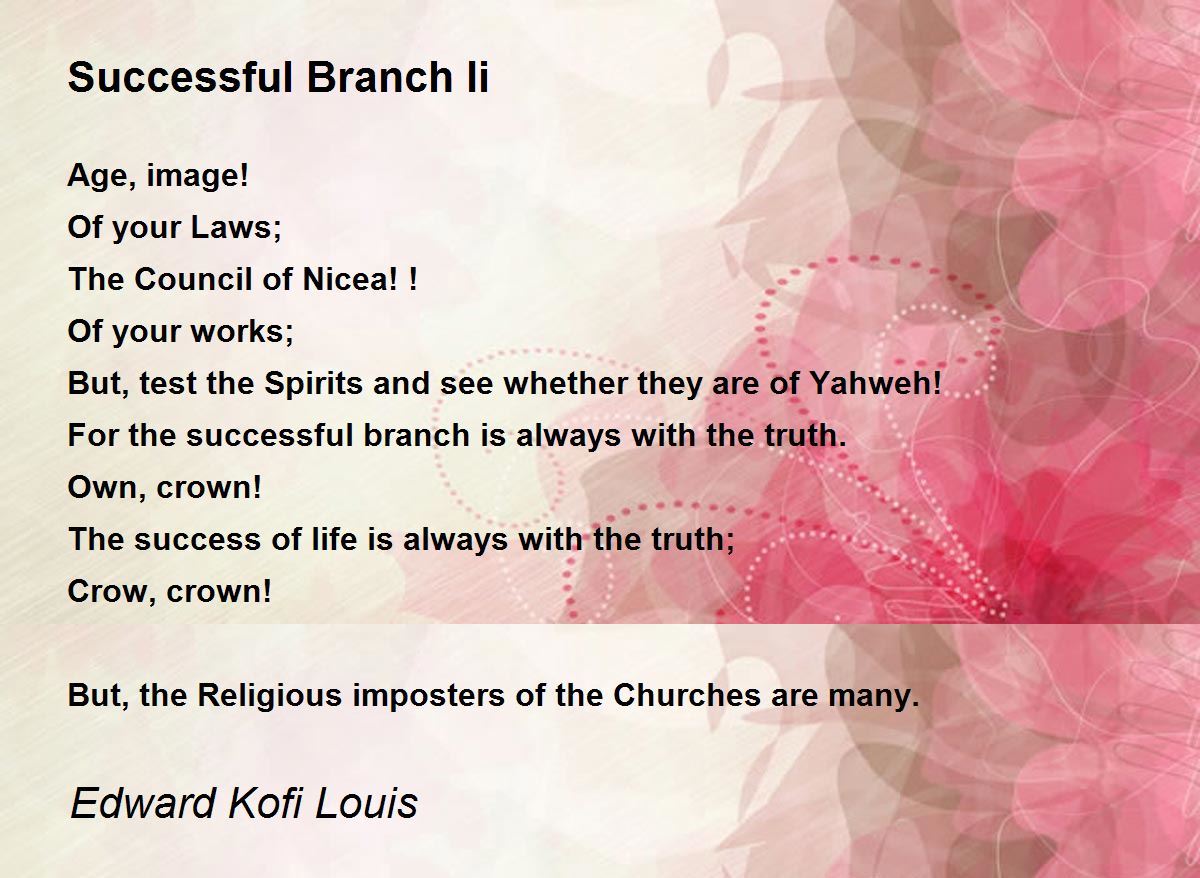 Successful Branch Ii

Age, image!
Of your Laws;
The Council of Nicea! !
Of your works;
But, test the Spirits and see whether they are of Yahweh!
For the successful branch is always with the truth.
Own, crown!
The success of life is always with the truth;
Crow, crown!

But, the Religious imposters of the Churches are many.

Edward Kofi Louis